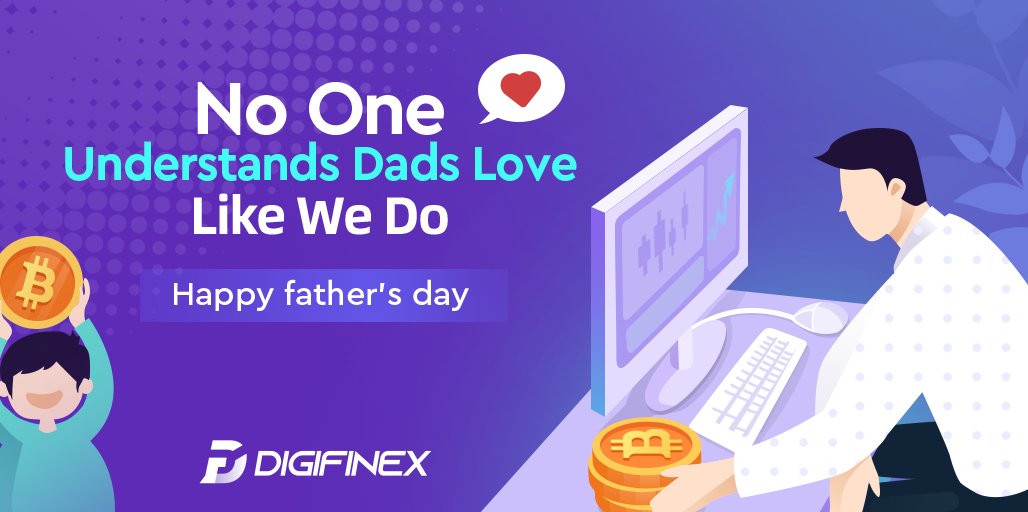 No One
Understands Dads Love
Like We Do

Happy father's day

DIGIFINEX